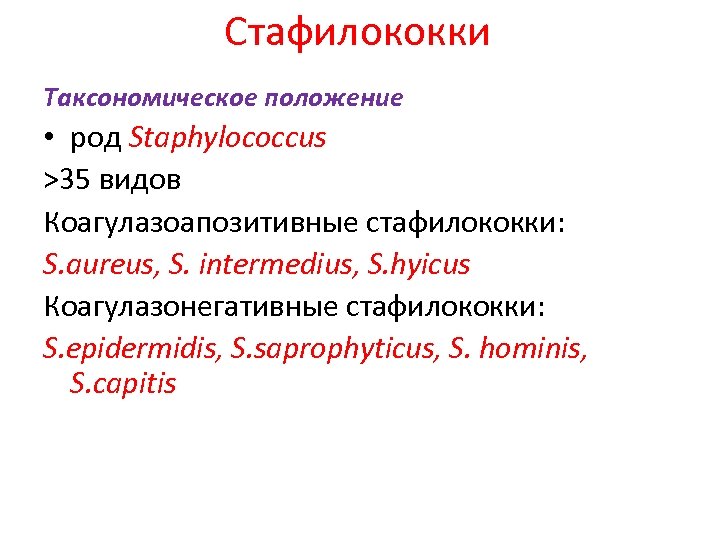 Стафилококки

Таксономическое положение

• род Staphylococcus

>35 видов

Коагулазоапозитивные стафилококки:

S.aureus, S. intermedius, S.hyicus

Коагулазонегативные стафилококки:

S.epidermidis, S.saprophyticus, S. hominis, S.capitis